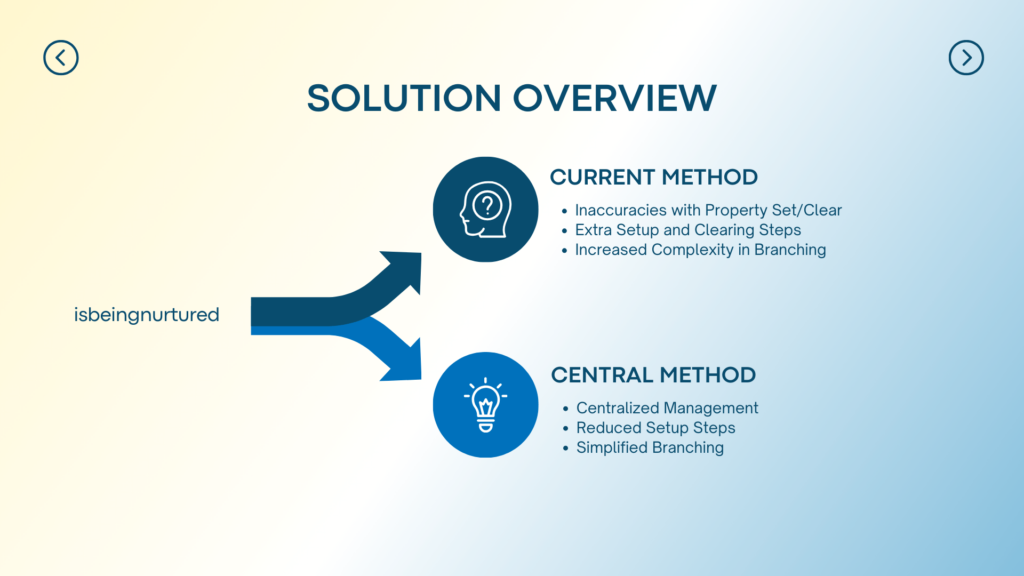 SOLUTION OVERVIEW

isbeingnurtured

CURRENT METHOD

- Inaccuracies with Property Set/Clear
- Extra Setup and Clearing Steps
- Increased Complexity in Branching

CENTRAL METHOD

- Centralized Management
- Reduced Setup Steps
- Simplified Branching